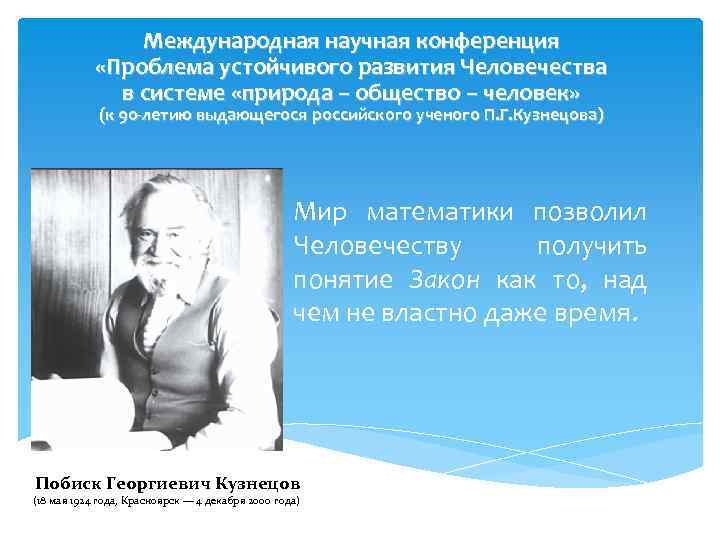 Международная научная конференция
«Проблема устойчивого развития Человечества в системе «природа – общество – человек»
(к 90-летию выдающегося российского ученого П.Г.Кузнецова)

Мир математики позволил Человечеству получить понятие Закон как то, над чем не властно даже время.

Побиск Георгиевич Кузнецов
(18 мая 1924 года, Красноярск — 4 декабря 2000 года)